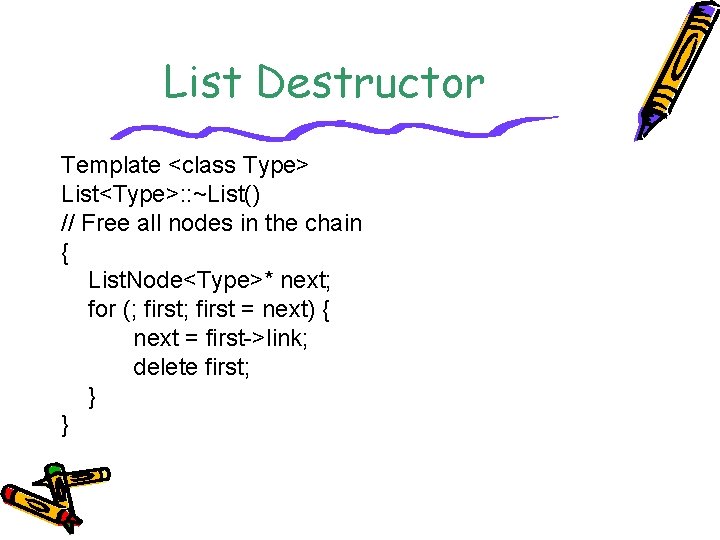 List Destructor

Template <class Type>
List<Type>::~List()
// Free all nodes in the chain
{
ListNode<Type>* next;
for (; first; first = next) {
next = first->link;
delete first;
}
}